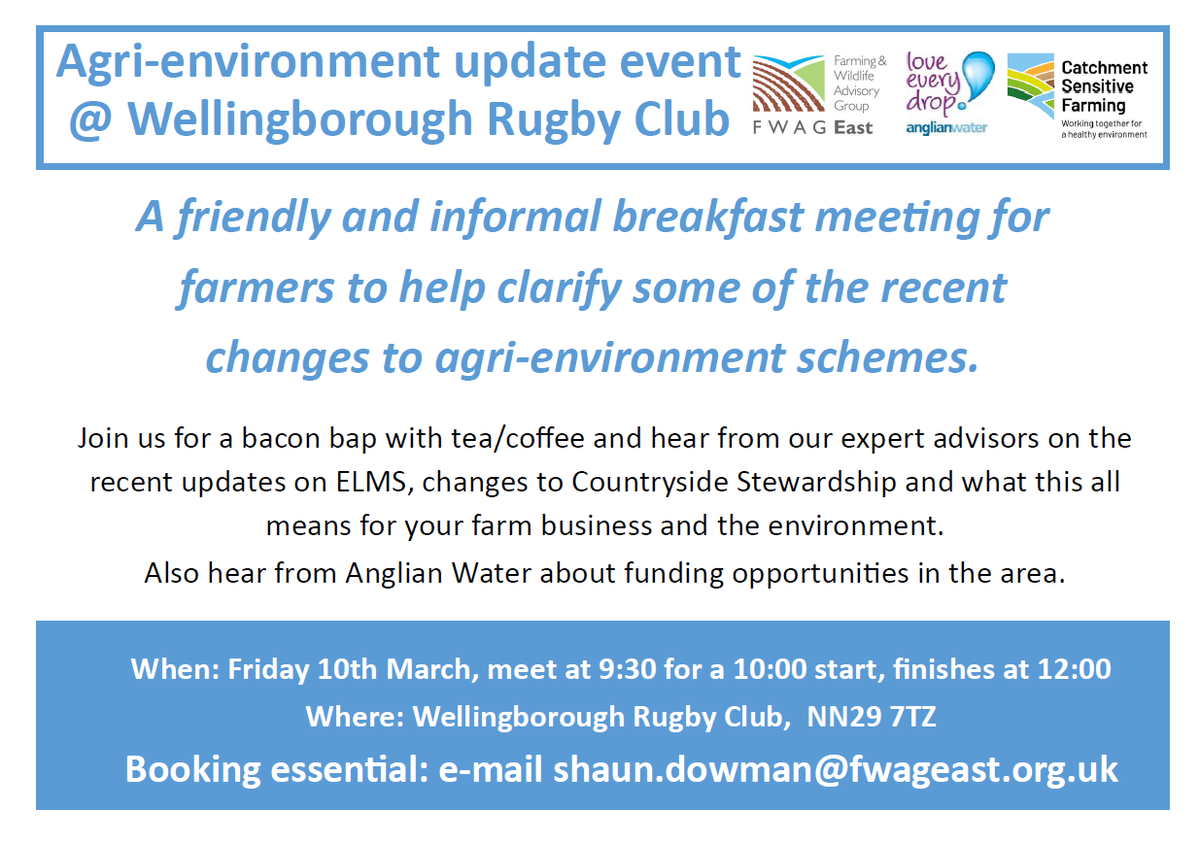 Agri-environment update event
@ Wellingborough Rugby Club

Farming & Wildlife Advisory Group
FWAG East

love every drop
anglianwater

Catchment Sensitive Farming
Working together for a healthy environment

A friendly and informal breakfast meeting for farmers to help clarify some of the recent changes to agri-environment schemes.

Join us for a bacon bap with tea/coffee and hear from our expert advisors on the recent updates on ELMS, changes to Countryside Stewardship and what this all means for your farm business and the environment.

Also hear from Anglian Water about funding opportunities in the area.

When: Friday 10th March, meet at 9:30 for a 10:00 start, finishes at 12:00
Where: Wellingborough Rugby Club, NN29 7TZ
Booking essential: e-mail shaun.dowman@fwageast.org.uk